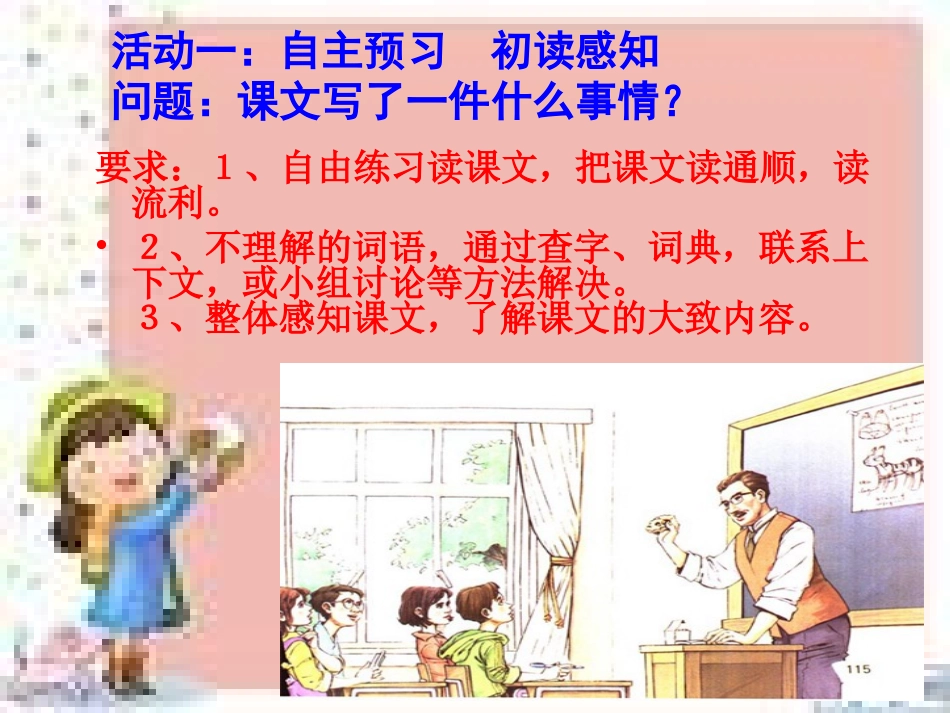 活动一：自主预习　初读感知
问题：课文写了一件什么事情？

要求：１、自由练习读课文，把课文读通顺，读流利。

• ２、不理解的词语，通过查字、词典，联系上下文，或小组讨论等方法解决。
３、整体感知课文，了解课文的大致内容。

115